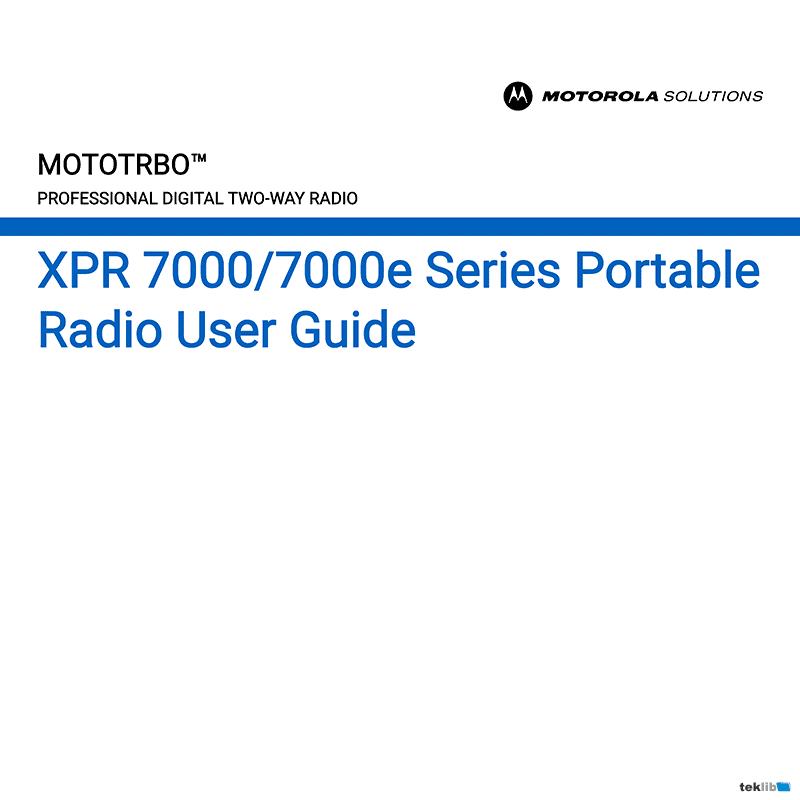 MOTOROLA SOLUTIONS

MOTOTRBO™

PROFESSIONAL DIGITAL TWO-WAY RADIO

XPR 7000/7000e Series Portable Radio User Guide

teklib